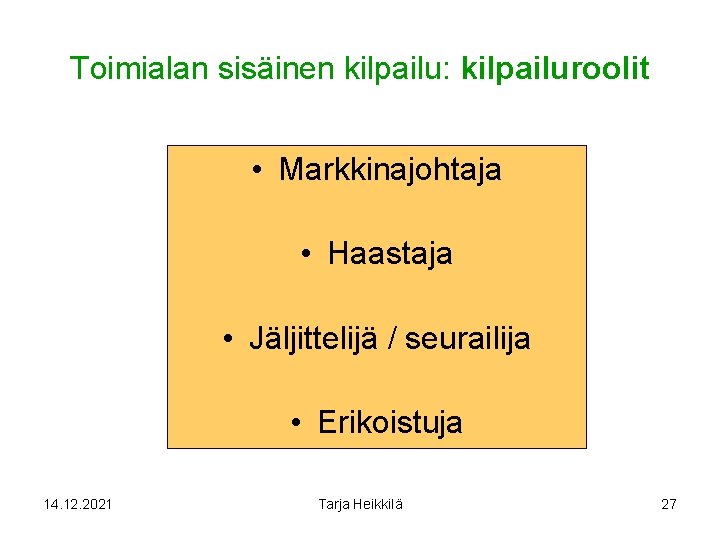 Toimialan sisäinen kilpailu: kilpailuroolit

• Markkinajohtaja

• Haastaja

• Jäljittelijä / seurailija

• Erikoistuja

14.12.2021

Tarja Heikkilä

27